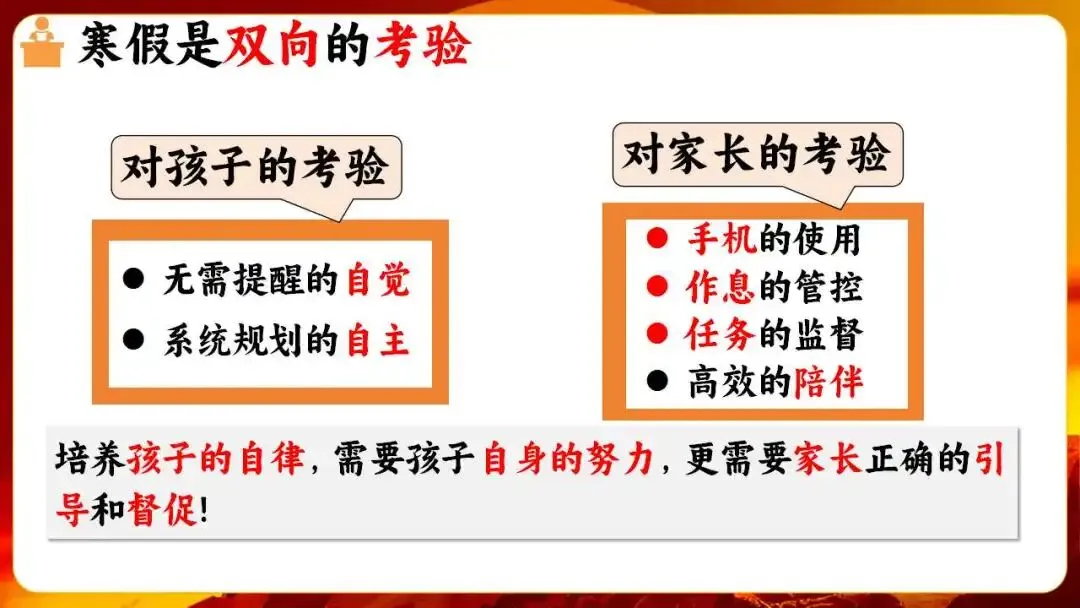 寒假是双向的考验

对孩子的考验

● 无需提醒的自觉
● 系统规划的自主

对家长的考验

● 手机的使用
● 作息的管控
● 任务的监督
● 高效的陪伴

培养孩子的自律，需要孩子自身的努力，更需要家长正确的引导和督促！